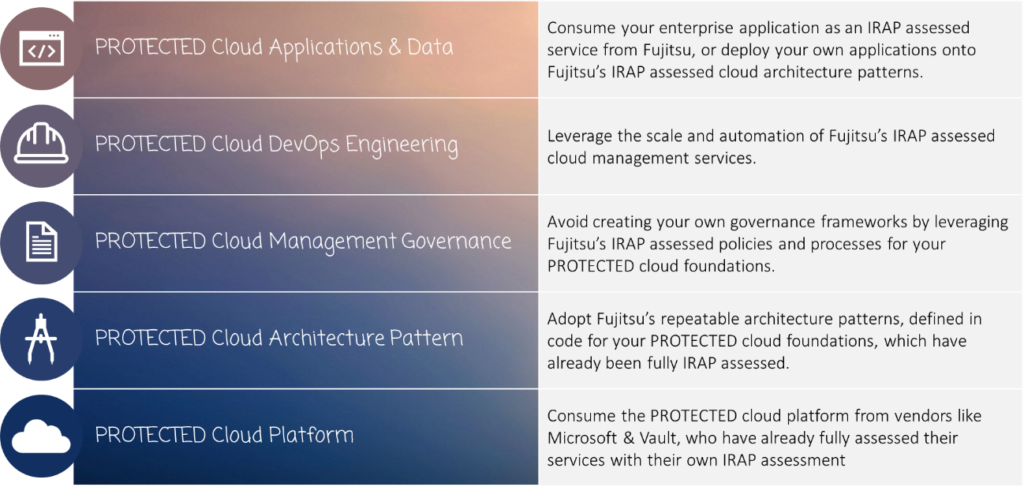 | | |
|---|---|
| PROTECTED Cloud Applications & Data | Consume your enterprise application as an IRAP assessed service from Fujitsu, or deploy your own applications onto Fujitsu's IRAP assessed cloud architecture patterns. |
| PROTECTED Cloud DevOps Engineering | Leverage the scale and automation of Fujitsu's IRAP assessed cloud management services. |
| PROTECTED Cloud Management Governance | Avoid creating your own governance frameworks by leveraging Fujitsu's IRAP assessed policies and processes for your PROTECTED cloud foundations. |
| PROTECTED Cloud Architecture Pattern | Adopt Fujitsu's repeatable architecture patterns, defined in code for your PROTECTED cloud foundations, which have already been fully IRAP assessed. |
| PROTECTED Cloud Platform | Consume the PROTECTED cloud platform from vendors like Microsoft & Vault, who have already fully assessed their services with their own IRAP assessment |